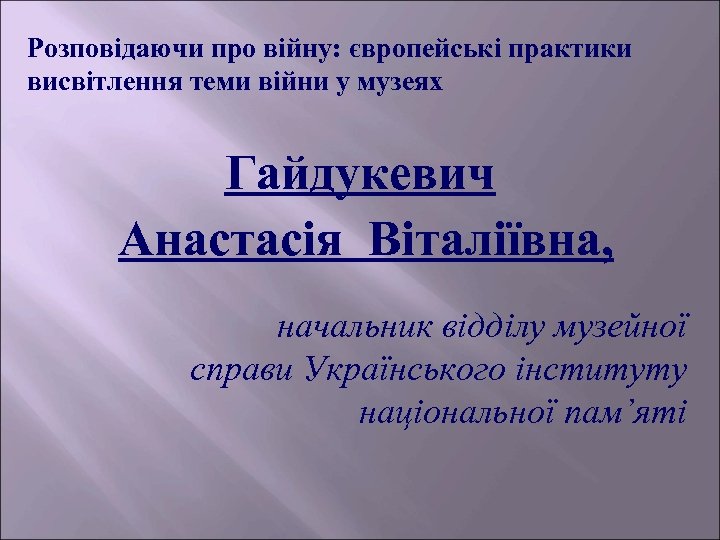 Розповідаючи про війну: європейські практики висвітлення теми війни у музеях

Гайдукевич
Анастасія Віталіївна,

начальник відділу музейної справи Українського інституту національної пам’яті